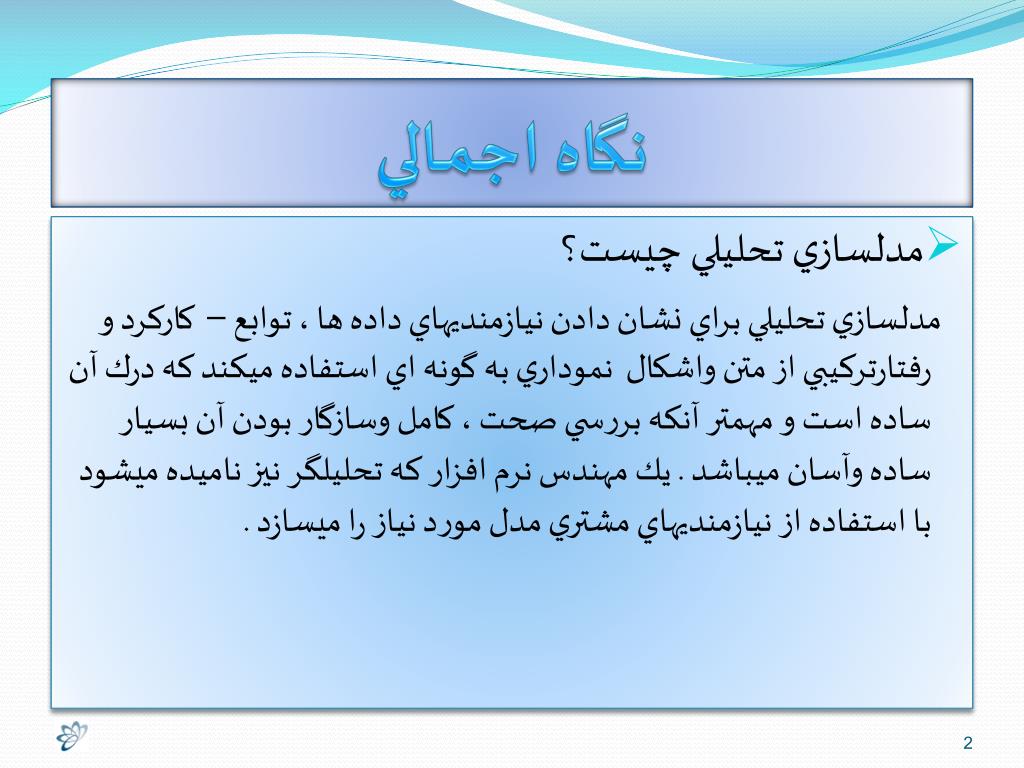 نگاه اجمالي

مدلسازي تحليلي چيست؟

مدلسازي تحليلي براي نشان دادن نيازمنديهاي داده ها ، توابع – كاركرد و رفتارتركيبي از متن واشكال نموداري به گونه اي استفاده ميكند كه درك آن ساده است و مهمتر آنكه بررسي صحت ، كامل وسازگار بودن آن بسيار ساده وآسان ميباشد . يك مهندس نرم افزار كه تحليلگر نيز ناميده ميشود با استفاده از نيازمنديهاي مشتري مدل مورد نياز را ميسازد .

2